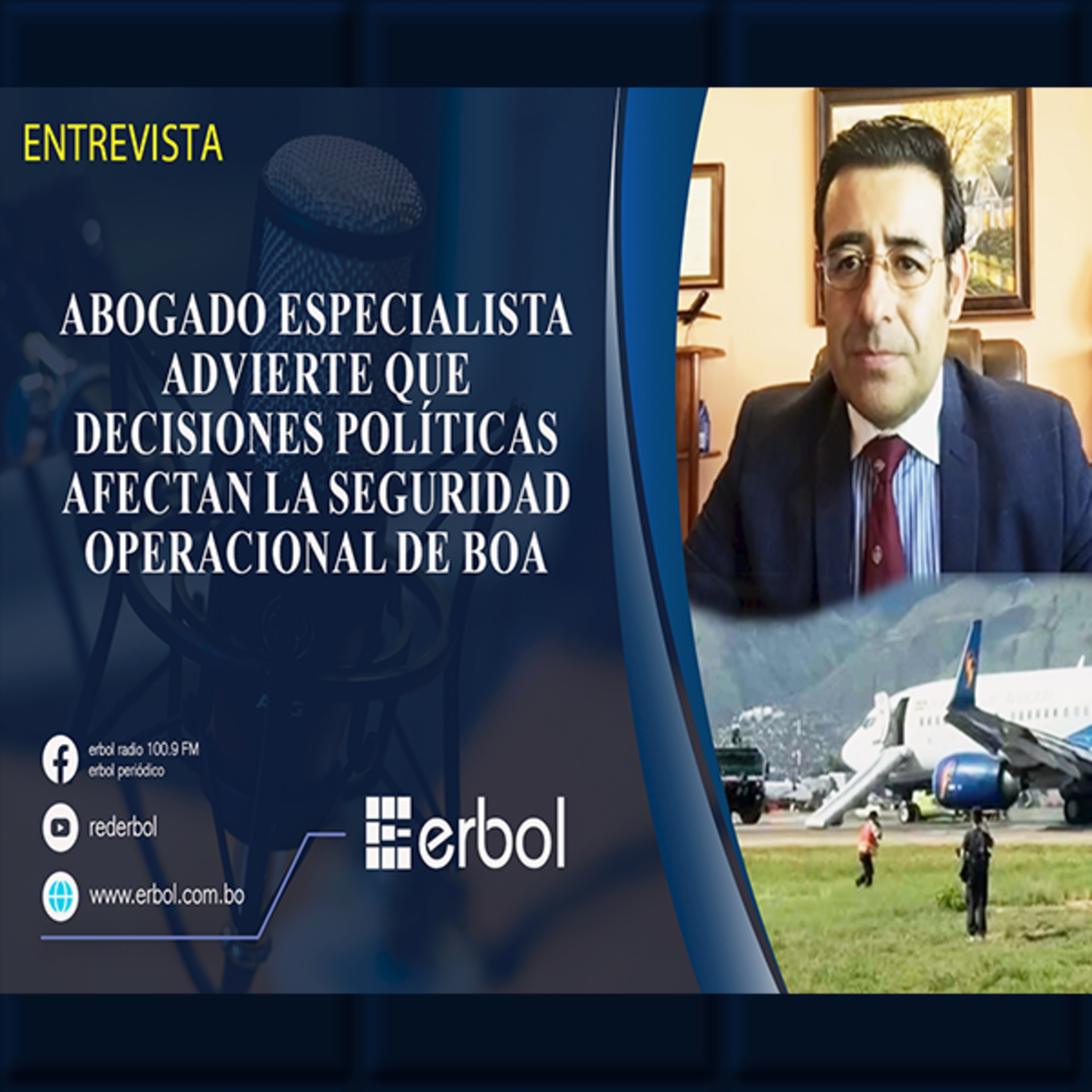 ENTREVISTA

ABOGADO ESPECIALISTA ADVIERTE QUE DECISIONES POLÍTICAS AFECTAN LA SEGURIDAD OPERACIONAL DE BOA

erbol radio 100.9 FM
erbol periódico

rederbol

www.erbol.com.bo

erbol